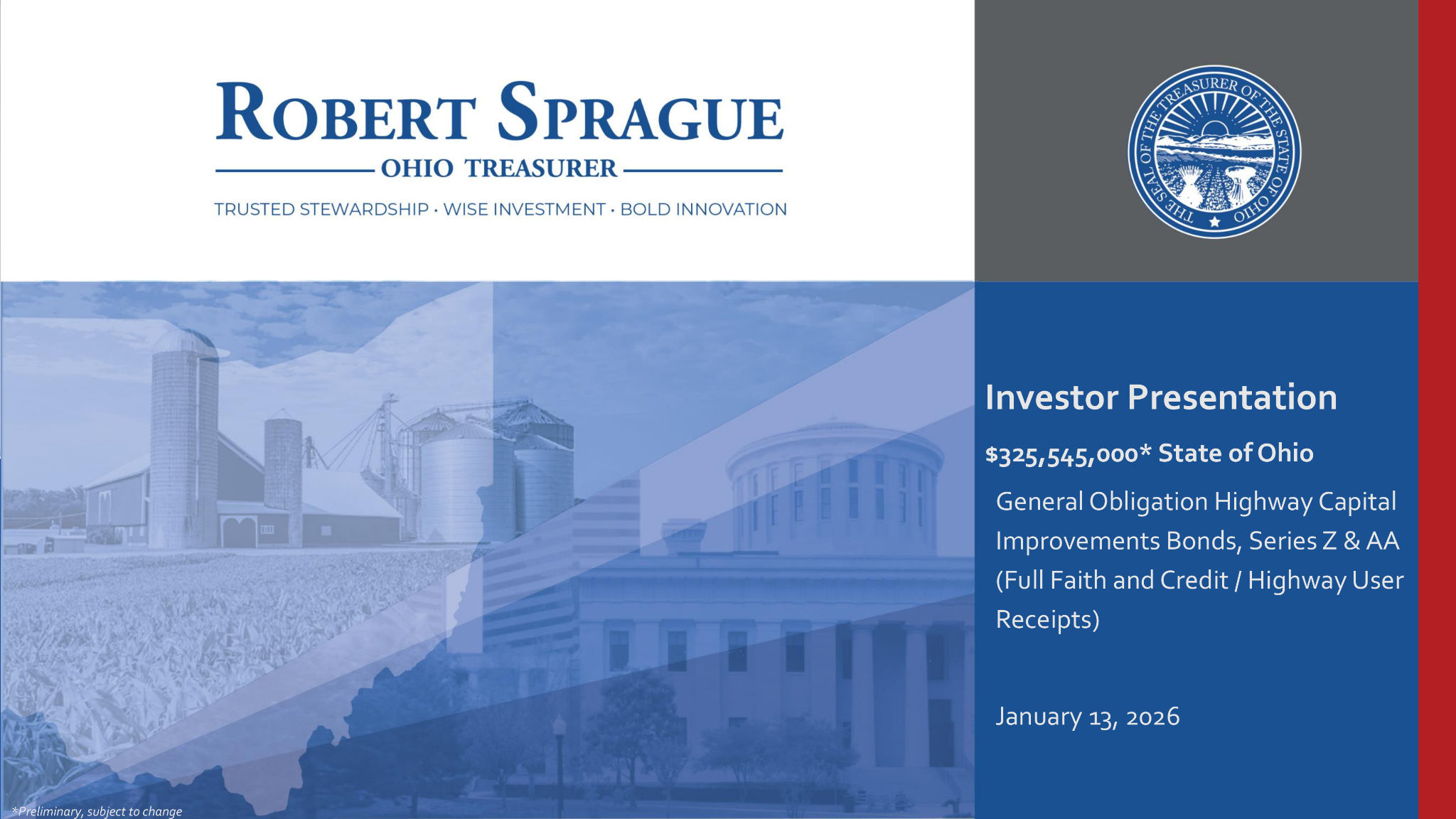 ROBERT SPRAGUE
OHIO TREASURER
TRUSTED STEWARDSHIP · WISE INVESTMENT · BOLD INNOVATION

THE SEAL OF THE TREASURER OF THE STATE OF OHIO

Investor Presentation

$325,545,000* State of Ohio

General Obligation Highway Capital Improvements Bonds, Series Z & AA (Full Faith and Credit / Highway User Receipts)

January 13, 2026

*Preliminary, subject to change